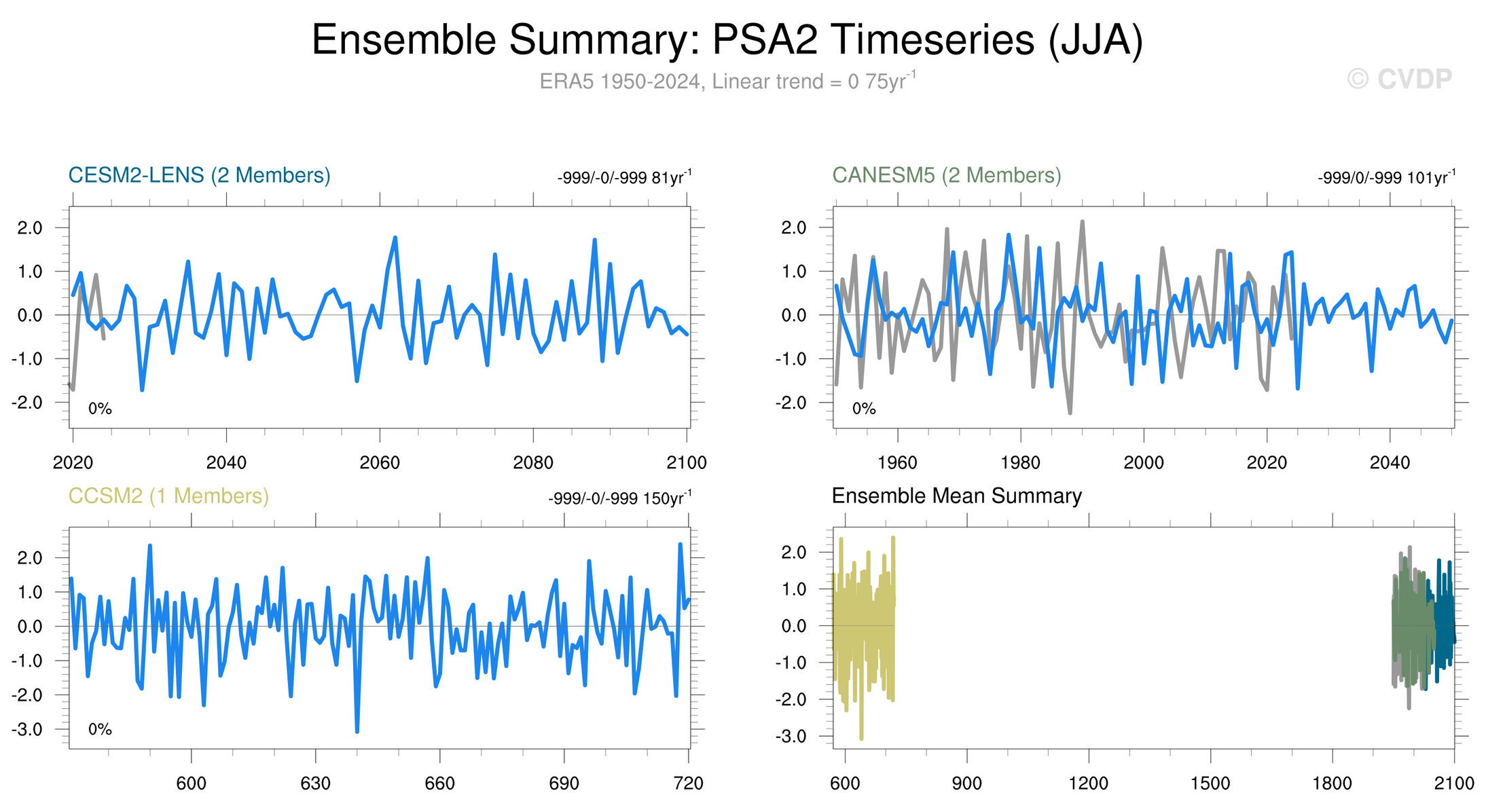 Ensemble Summary: PSA2 Timeseries (JJA)

ERA5 1950-2024, Linear trend = 0 75yr$^{-1}$

© CVDP

CESM2-LENS (2 Members)

-999/-0/-999 81yr$^{-1}$

2.0
1.0
0.0
-1.0
-2.0

0%

2020 2040 2060 2080 2100

CANESM5 (2 Members)

-999/0/-999 101yr$^{-1}$

2.0
1.0
0.0
-1.0
-2.0

0%

1960 1980 2000 2020 2040

CCSM2 (1 Members)

-999/-0/-999 150yr$^{-1}$

2.0
1.0
0.0
-1.0
-2.0
-3.0

0%

600 630 660 690 720

Ensemble Mean Summary

2.0
1.0
0.0
-1.0
-2.0
-3.0

600 900 1200 1500 1800 2100